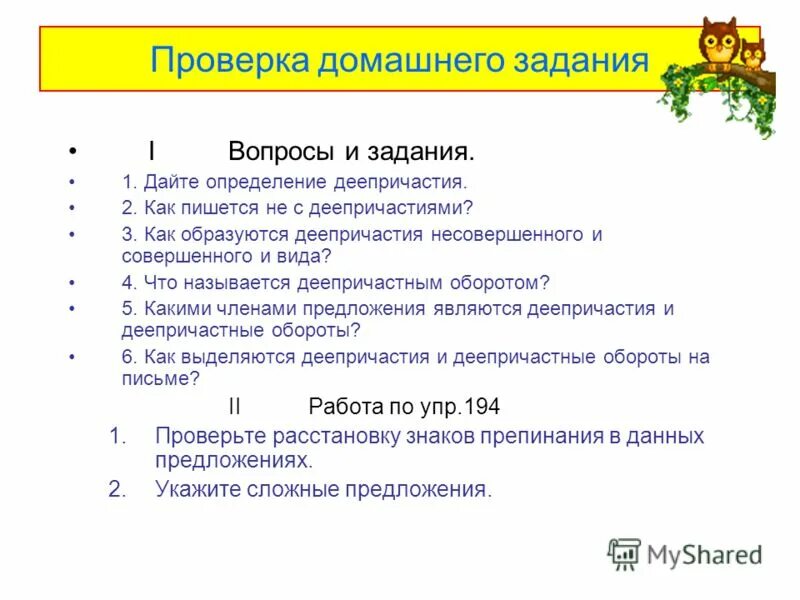 Проверка домашнего задания

• I Вопросы и задания.
• 1. Дайте определение деепричастия.
• 2. Как пишется не с деепричастиями?
• 3. Как образуются деепричастия несовершенного и совершенного и вида?
• 4. Что называется деепричастным оборотом?
• 5. Какими членами предложения являются деепричастия и деепричастные обороты?
• 6. Как выделяются деепричастия и деепричастные обороты на письме?

II Работа по упр.194

1. Проверьте расстановку знаков препинания в данных предложениях.
2. Укажите сложные предложения.

MyShared